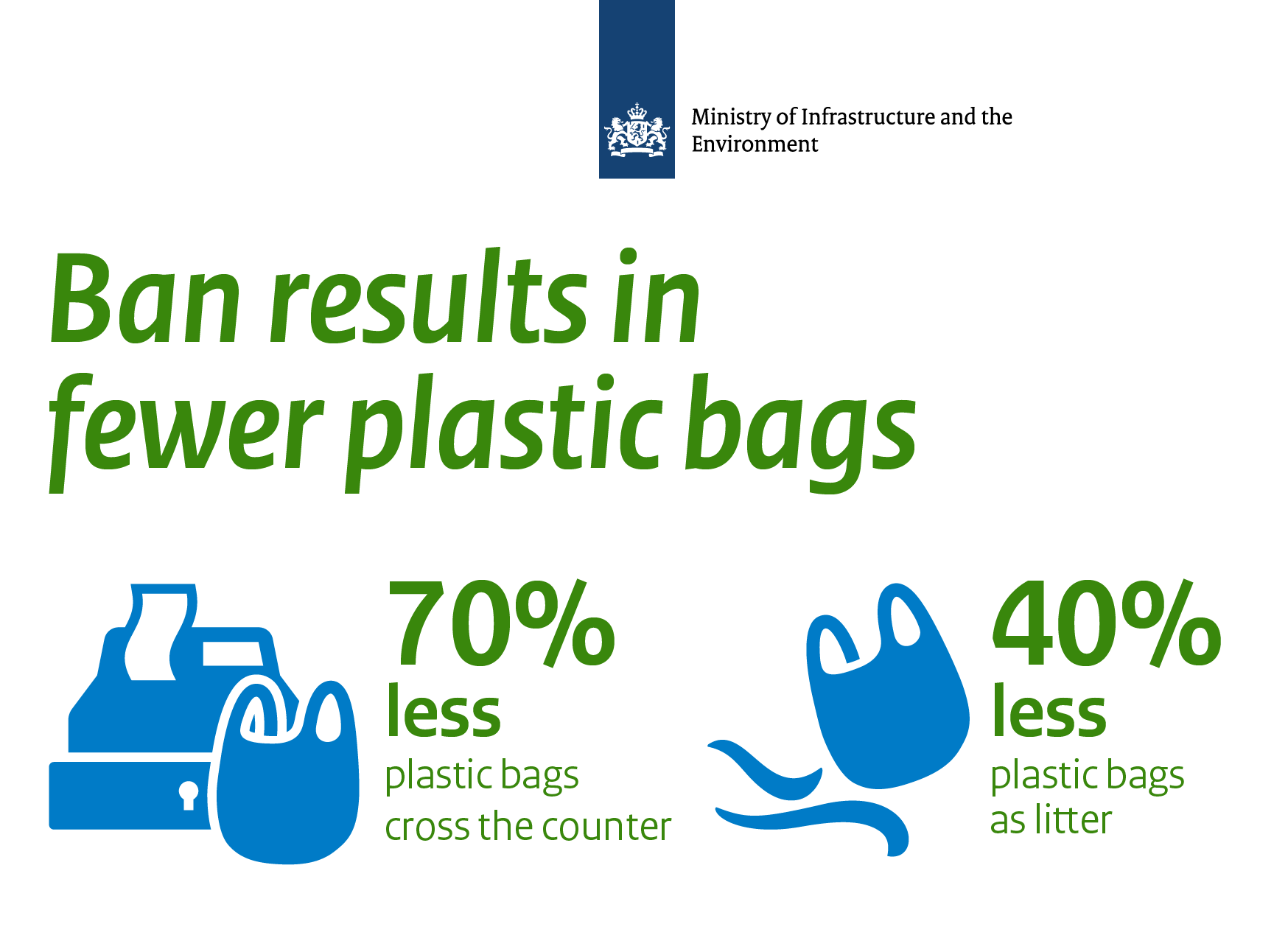 Ministry of Infrastructure and the Environment

Ban results in fewer plastic bags

70% less plastic bags cross the counter

40% less plastic bags as litter